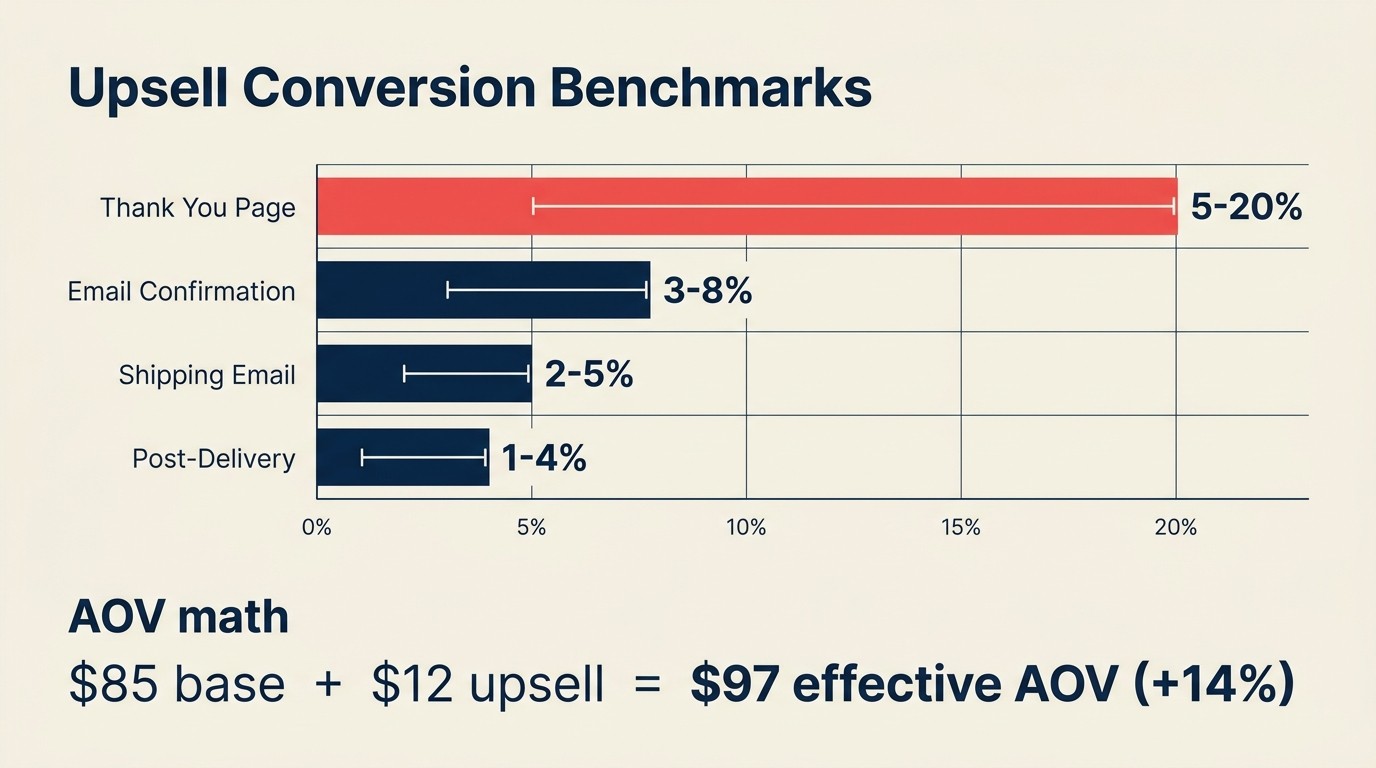 Upsell Conversion Benchmarks

Thank You Page 5-20%
Email Confirmation 3-8%
Shipping Email 2-5%
Post-Delivery 1-4%

0% 5% 10% 15% 20%

AOV math

\$85 base + \$12 upsell = \$97 effective AOV (+14%)